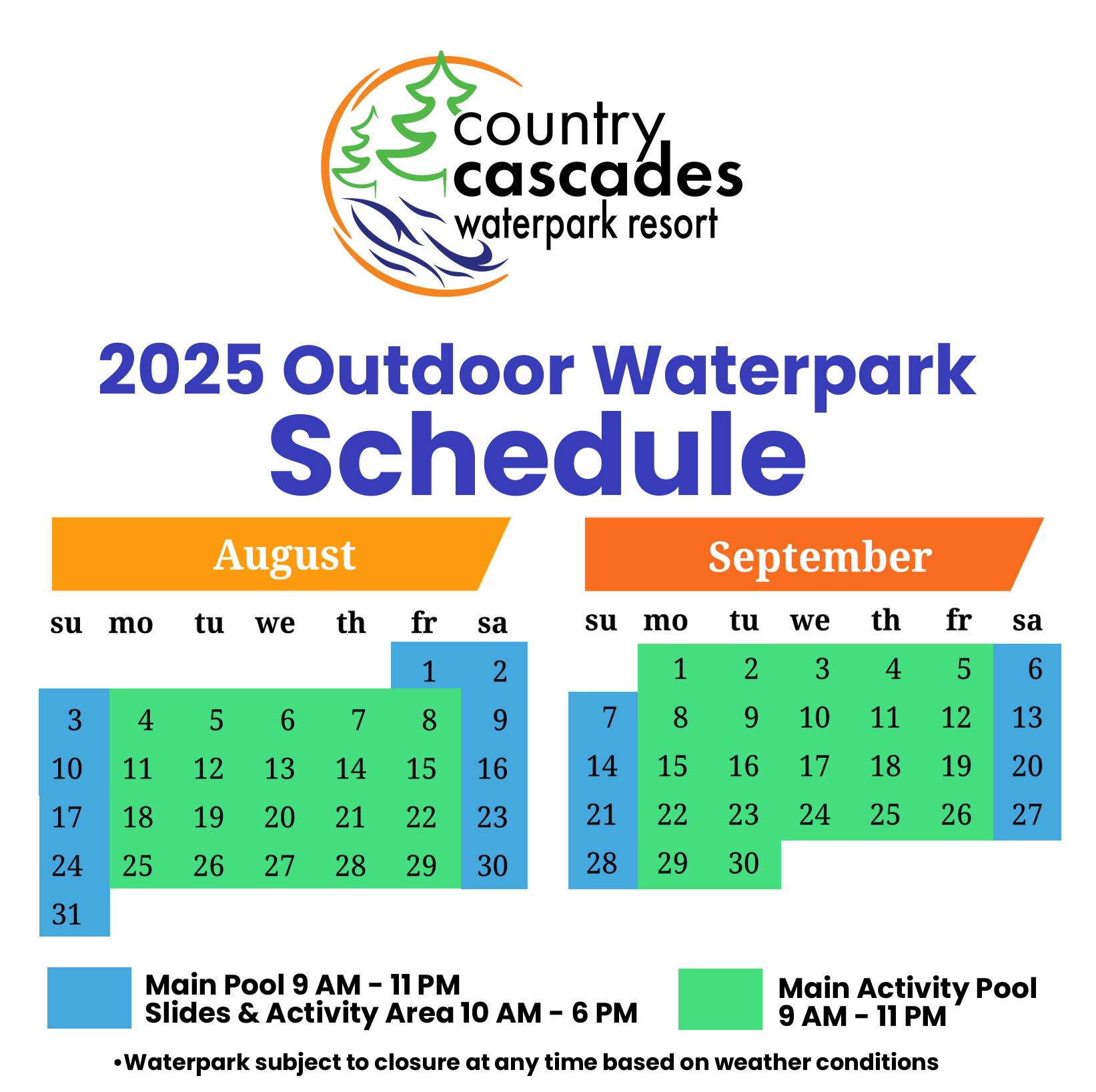 country cascades waterpark resort

2025 Outdoor Waterpark Schedule

August

| su | mo | tu | we | th | fr | sa |
|---|---|---|---|---|---|---|
| | | | | | 1 | 2 |
| 3 | 4 | 5 | 6 | 7 | 8 | 9 |
| 10 | 11 | 12 | 13 | 14 | 15 | 16 |
| 17 | 18 | 19 | 20 | 21 | 22 | 23 |
| 24 | 25 | 26 | 27 | 28 | 29 | 30 |
| 31 | | | | | | |

September

| su | mo | tu | we | th | fr | sa |
|---|---|---|---|---|---|---|
| | 1 | 2 | 3 | 4 | 5 | 6 |
| 7 | 8 | 9 | 10 | 11 | 12 | 13 |
| 14 | 15 | 16 | 17 | 18 | 19 | 20 |
| 21 | 22 | 23 | 24 | 25 | 26 | 27 |
| 28 | 29 | 30 | | | | |

Main Pool 9 AM - 11 PM
Slides & Activity Area 10 AM - 6 PM

Main Activity Pool
9 AM - 11 PM

•Waterpark subject to closure at any time based on weather conditions